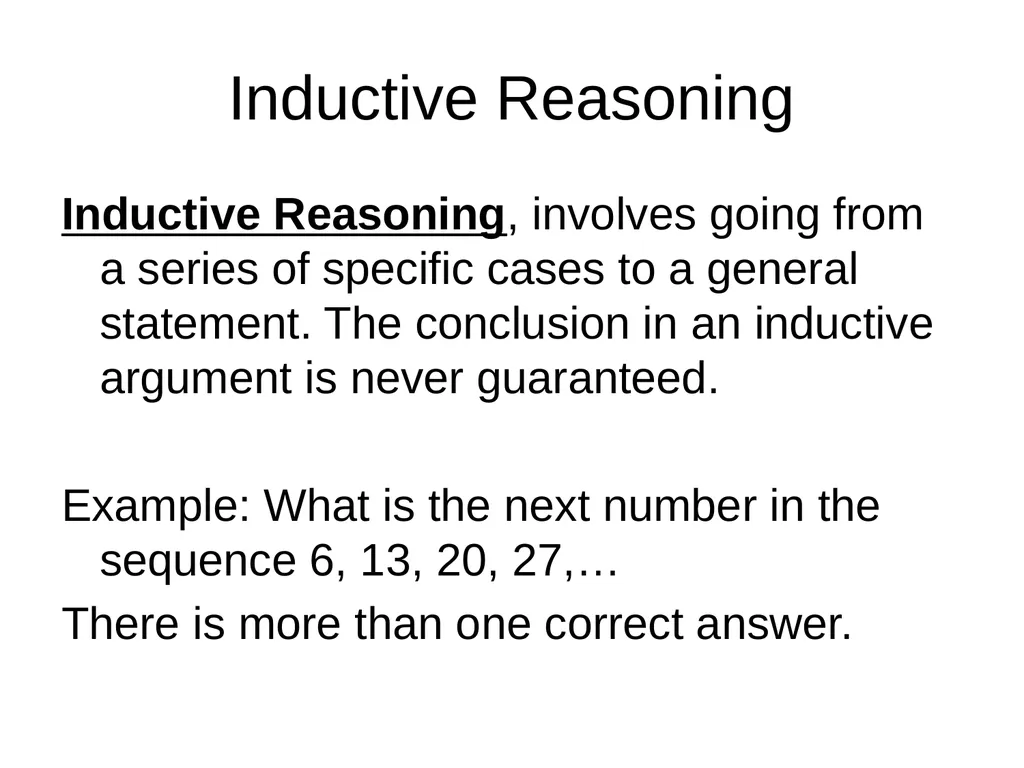 Inductive Reasoning

Inductive Reasoning, involves going from a series of specific cases to a general statement. The conclusion in an inductive argument is never guaranteed.

Example: What is the next number in the sequence 6, 13, 20, 27,…

There is more than one correct answer.